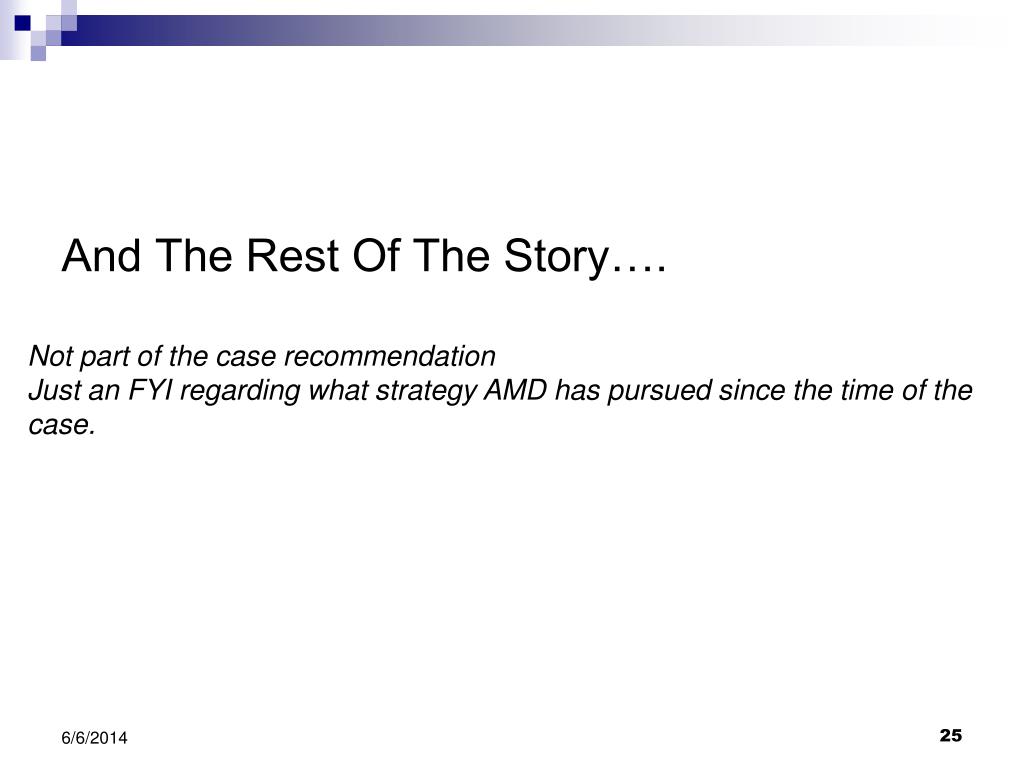 And The Rest Of The Story….

Not part of the case recommendation
Just an FYI regarding what strategy AMD has pursued since the time of the case.

6/6/2014

25